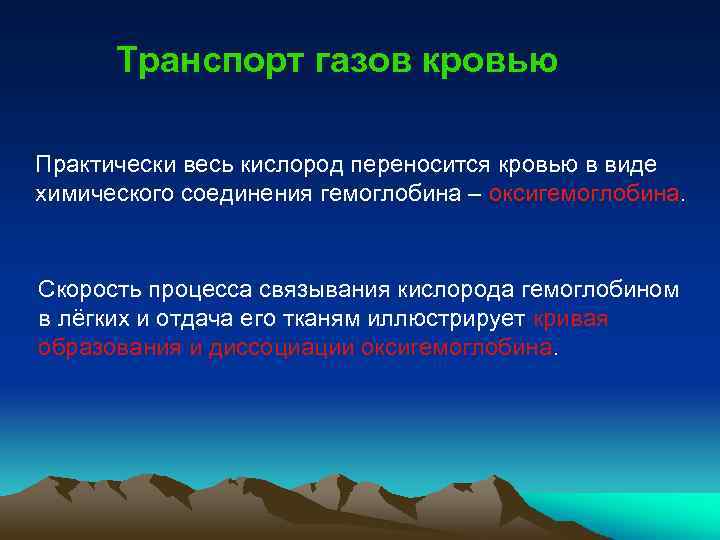 Транспорт газов кровью

Практически весь кислород переносится кровью в виде химического соединения гемоглобина – оксигемоглобина.

Скорость процесса связывания кислорода гемоглобином в лёгких и отдача его тканям иллюстрирует кривая образования и диссоциации оксигемоглобина.